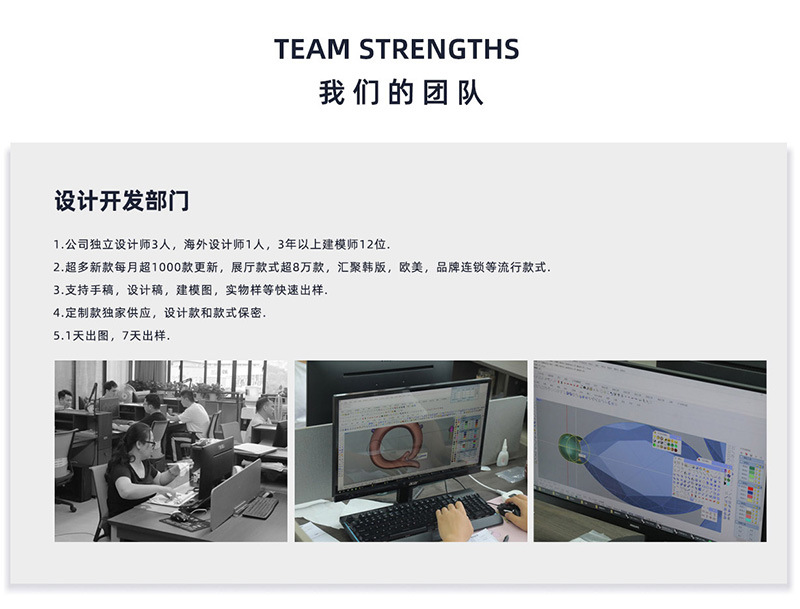 TEAM STRENGTHS
我们的团队

设计开发部门

1.公司独立设计师3人，海外设计师1人，3年以上建模师12位.
2.超多新款每月超1000款更新，展厅款式超8万款，汇聚韩版，欧美，品牌连锁等流行款式.
3.支持手稿，设计稿，建模图，实物样等快速出样.
4.定制款独家供应，设计款和款式保密.
5.1天出图，7天出样.